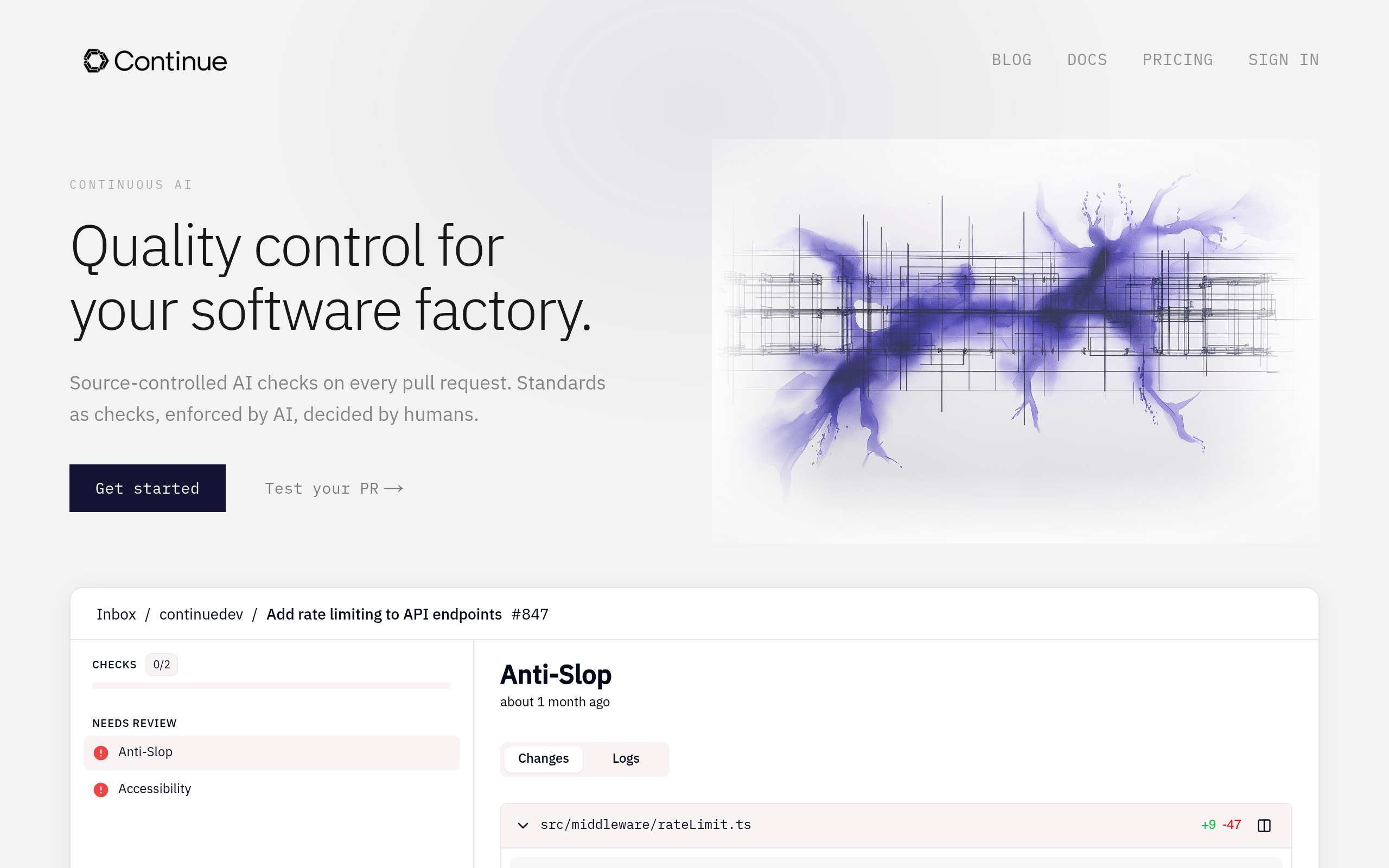 Continue

BLOG DOCS PRICING SIGN IN

CONTINUOUS AI

Quality control for your software factory.

Source-controlled AI checks on every pull request. Standards as checks, enforced by AI, decided by humans.

Get started

Test your PR ⟶

Inbox / continuedev / Add rate limiting to API endpoints #847

CHECKS 0/2

NEEDS REVIEW

Anti-Slop

Accessibility

Anti-Slop

about 1 month ago

Changes Logs

src/middleware/rateLimit.ts +9 -47